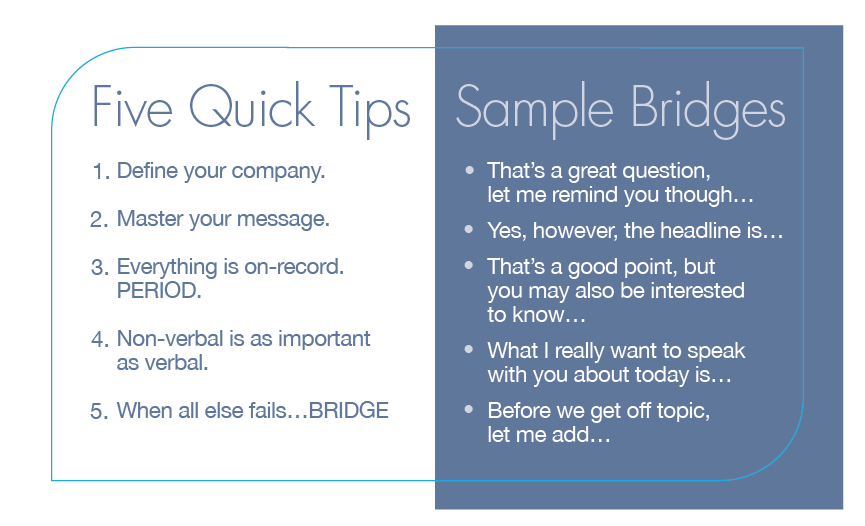 Five Quick Tips

1. Define your company.

2. Master your message.

3. Everything is on-record. PERIOD.

4. Non-verbal is as important as verbal.

5. When all else fails…BRIDGE

Sample Bridges

• That's a great question, let me remind you though…

• Yes, however, the headline is…

• That's a good point, but you may also be interested to know…

• What I really want to speak with you about today is…

• Before we get off topic, let me add…